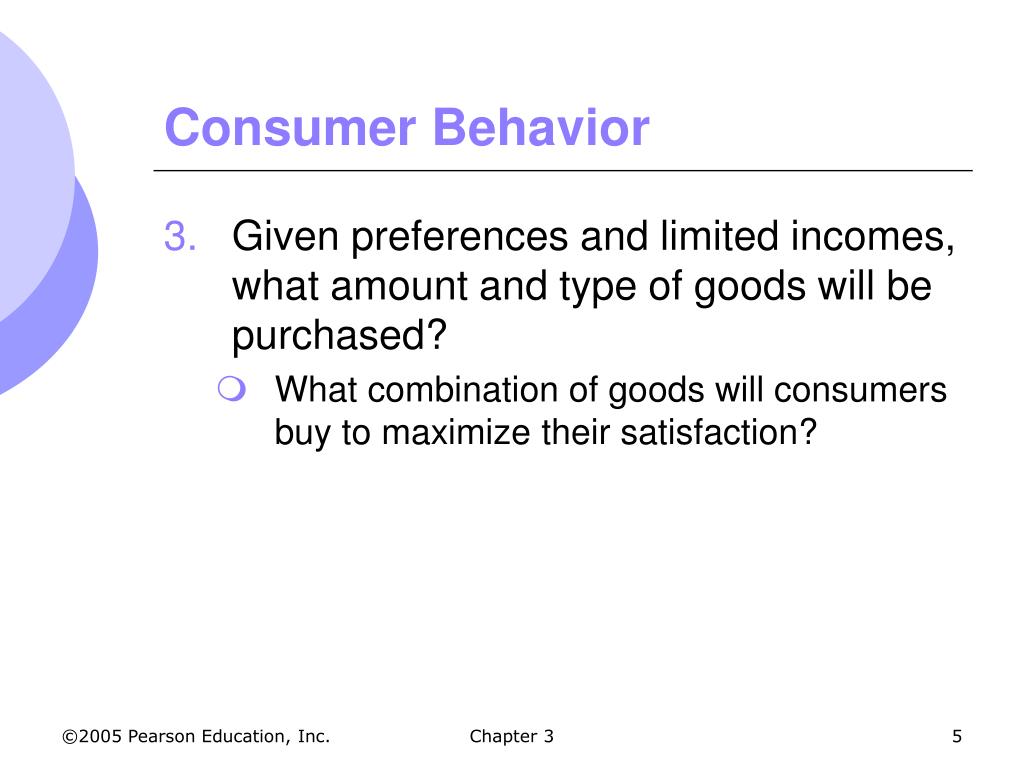 Consumer Behavior

3. Given preferences and limited incomes, what amount and type of goods will be purchased?

What combination of goods will consumers buy to maximize their satisfaction?

©2005 Pearson Education, Inc.

Chapter 3

5